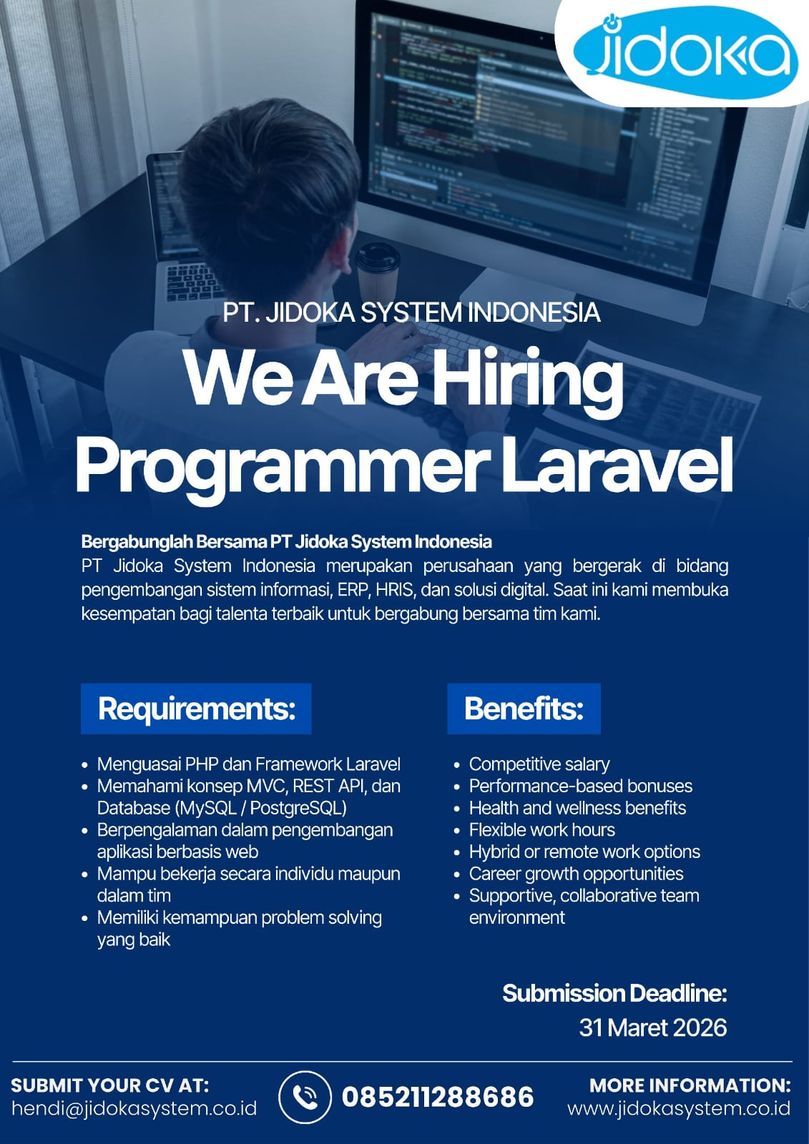 jidoka

PT. JIDOKA SYSTEM INDONESIA

We Are Hiring Programmer Laravel

Bergabunglah Bersama PT Jidoka System Indonesia
PT Jidoka System Indonesia merupakan perusahaan yang bergerak di bidang pengembangan sistem informasi, ERP, HRIS, dan solusi digital. Saat ini kami membuka kesempatan bagi talenta terbaik untuk bergabung bersama tim kami.

Requirements:

• Menguasai PHP dan Framework Laravel
• Memahami konsep MVC, REST API, dan Database (MySQL / PostgreSQL)
• Berpengalaman dalam pengembangan aplikasi berbasis web
• Mampu bekerja secara individu maupun dalam tim
• Memiliki kemampuan problem solving yang baik

Benefits:

• Competitive salary
• Performance-based bonuses
• Health and wellness benefits
• Flexible work hours
• Hybrid or remote work options
• Career growth opportunities
• Supportive, collaborative team environment

Submission Deadline:
31 Maret 2026

SUBMIT YOUR CV AT:
hendi@jidokasystem.co.id

085211288686

MORE INFORMATION:
www.jidokasystem.co.id